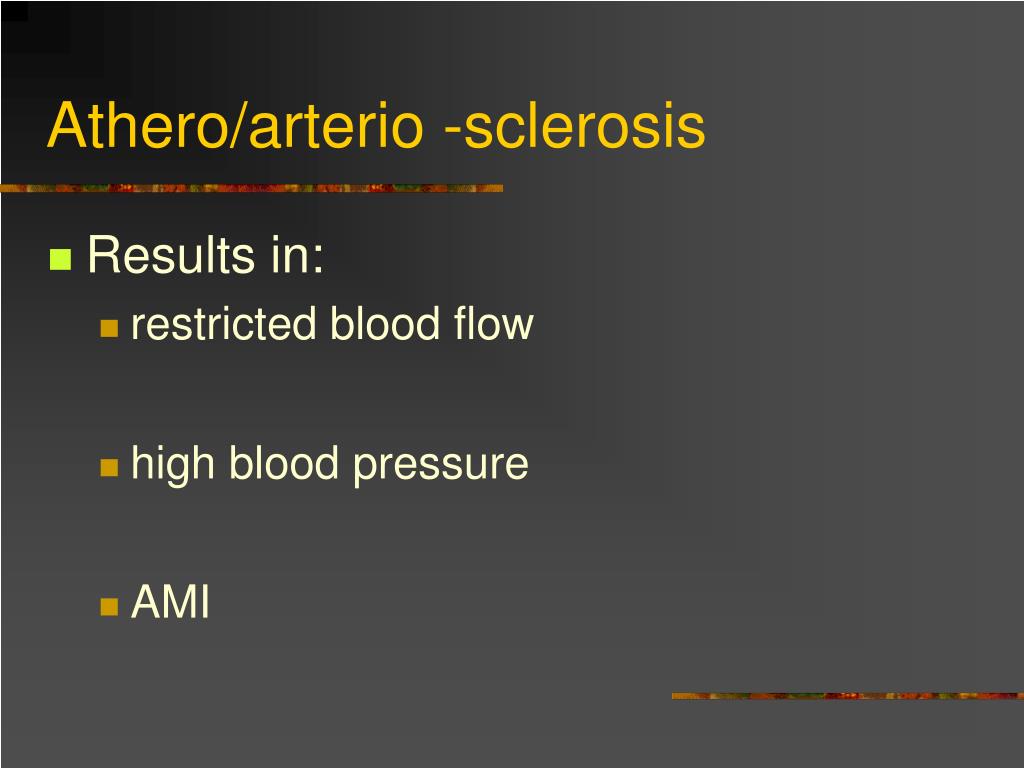 Athero/arterio -sclerosis

Results in:

restricted blood flow

high blood pressure

AMI